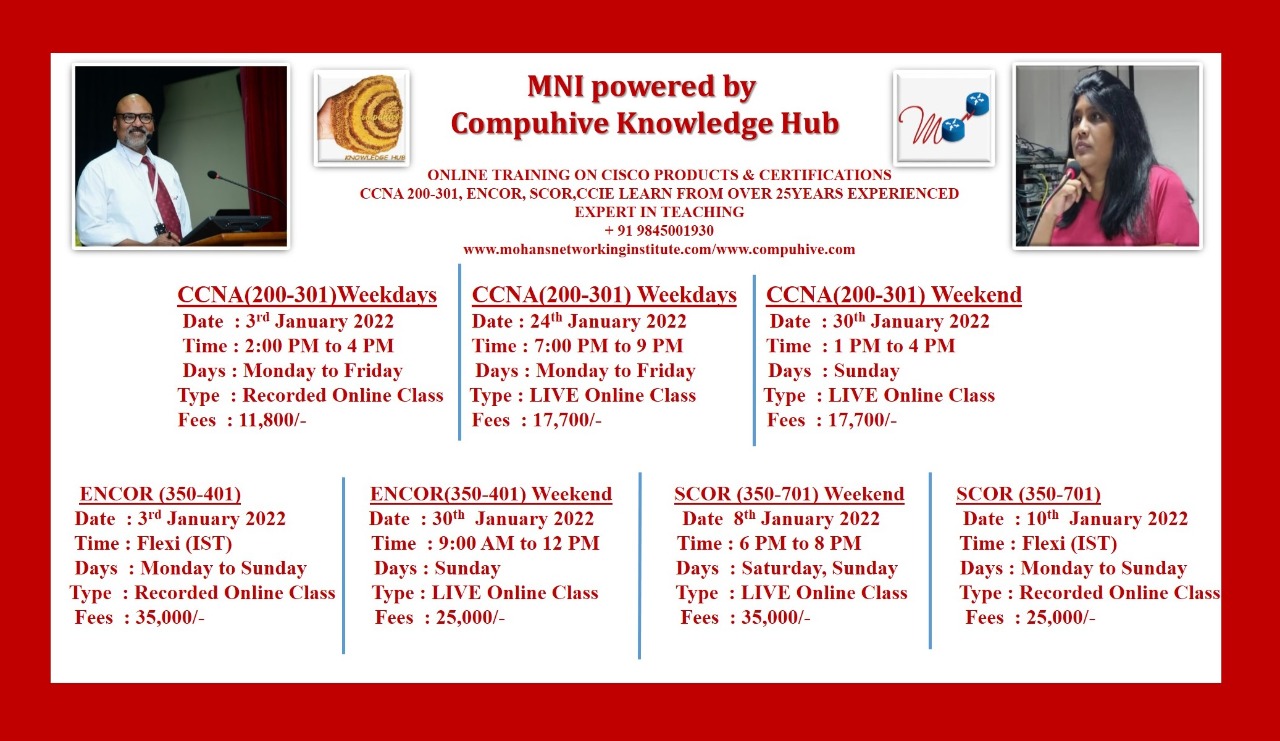 KNOWLEDGE HUB

MNI powered by
Compuhive Knowledge Hub

ONLINE TRAINING ON CISCO PRODUCTS & CERTIFICATIONS
CCNA 200-301, ENCOR, SCOR,CCIE LEARN FROM OVER 25YEARS EXPERIENCED EXPERT IN TEACHING
+ 91 9845001930
www.mohansnetworkinginstitute.com/www.compuhive.com

CCNA(200-301)Weekdays
Date : 3$^{rd}$ January 2022
Time : 2:00 PM to 4 PM
Days : Monday to Friday
Type : Recorded Online Class
Fees : 11,800/-

CCNA(200-301) Weekdays
Date : 24$^{th}$ January 2022
Time : 7:00 PM to 9 PM
Days : Monday to Friday
Type : LIVE Online Class
Fees : 17,700/-

CCNA(200-301) Weekend
Date : 30$^{th}$ January 2022
Time : 1 PM to 4 PM
Days : Sunday
Type : LIVE Online Class
Fees : 17,700/-

ENCOR (350-401)
Date : 3$^{rd}$ January 2022
Time : Flexi (IST)
Days : Monday to Sunday
Type : Recorded Online Class
Fees : 35,000/-

ENCOR(350-401) Weekend
Date : 30$^{th}$ January 2022
Time : 9:00 AM to 12 PM
Days : Sunday
Type : LIVE Online Class
Fees : 25,000/-

SCOR (350-701) Weekend
Date 8$^{th}$ January 2022
Time : 6 PM to 8 PM
Days : Saturday, Sunday
Type : LIVE Online Class
Fees : 35,000/-

SCOR (350-701)
Date : 10$^{th}$ January 2022
Time : Flexi (IST)
Days : Monday to Sunday
Type : Recorded Online Class
Fees : 25,000/-